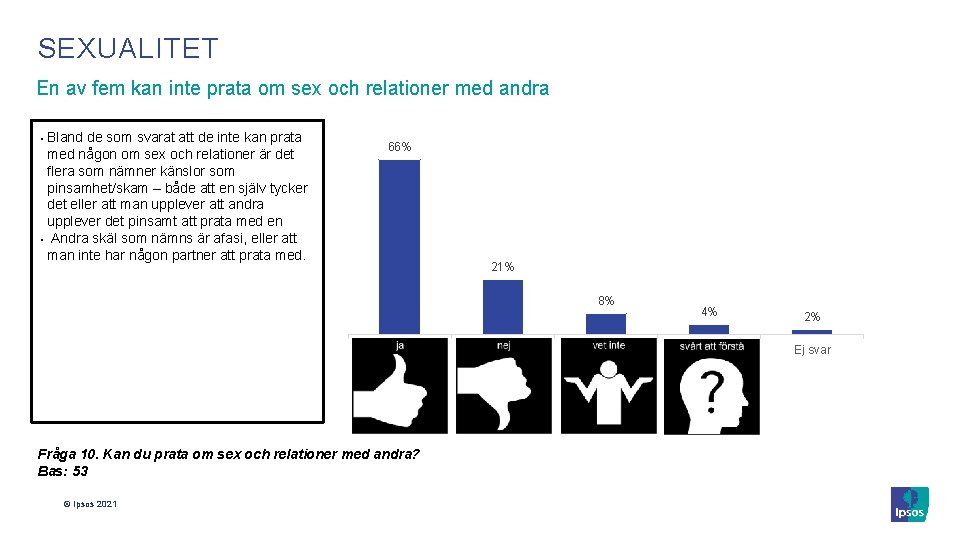 SEXUALITET

En av fem kan inte prata om sex och relationer med andra

• Bland de som svarat att de inte kan prata med någon om sex och relationer är det flera som nämner känslor som pinsamhet/skam – både att en själv tycker det eller att man upplever att andra upplever det pinsamt att prata med en
• Andra skäl som nämns är afasi, eller att man inte har någon partner att prata med.

66%
21%
8%
4%
2%

ja
nej
vet inte
svårt att förstå
?
Ej svar

Fråga 10. Kan du prata om sex och relationer med andra?
Bas: 53

© Ipsos 2021

Ipsos